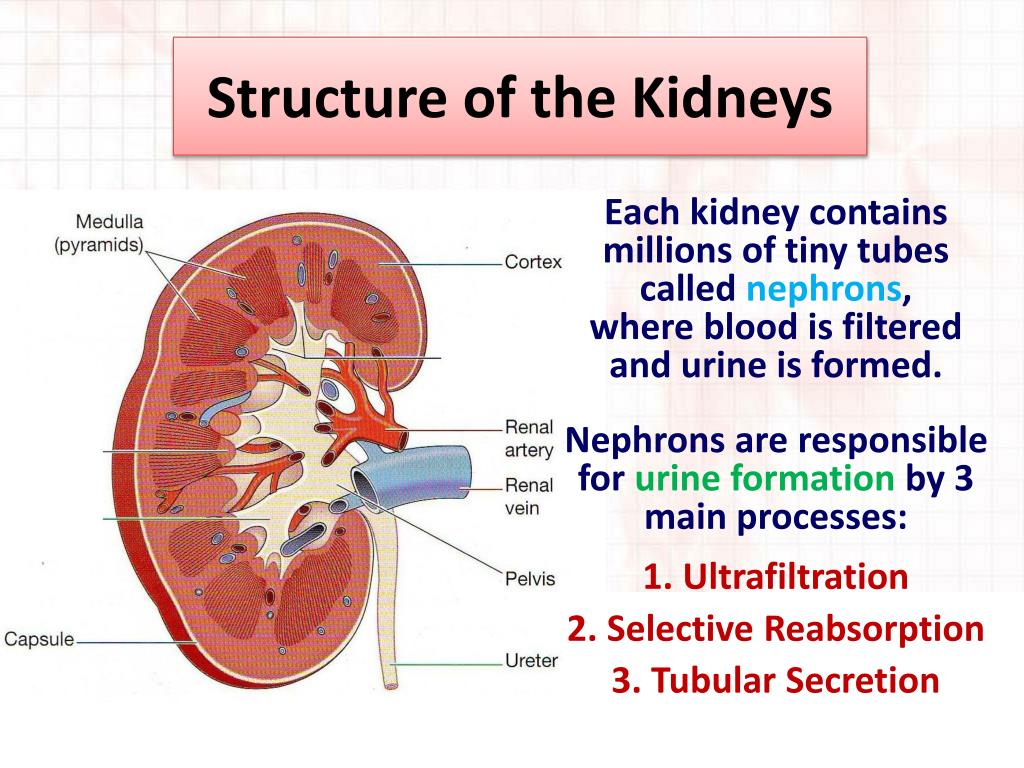 Structure of the Kidneys

Medulla (pyramids)

Cortex

Renal artery

Renal vein

Pelvis

Capsule

Ureter

Each kidney contains millions of tiny tubes called nephrons, where blood is filtered and urine is formed.

Nephrons are responsible for urine formation by 3 main processes:

1. Ultrafiltration

2. Selective Reabsorption

3. Tubular Secretion